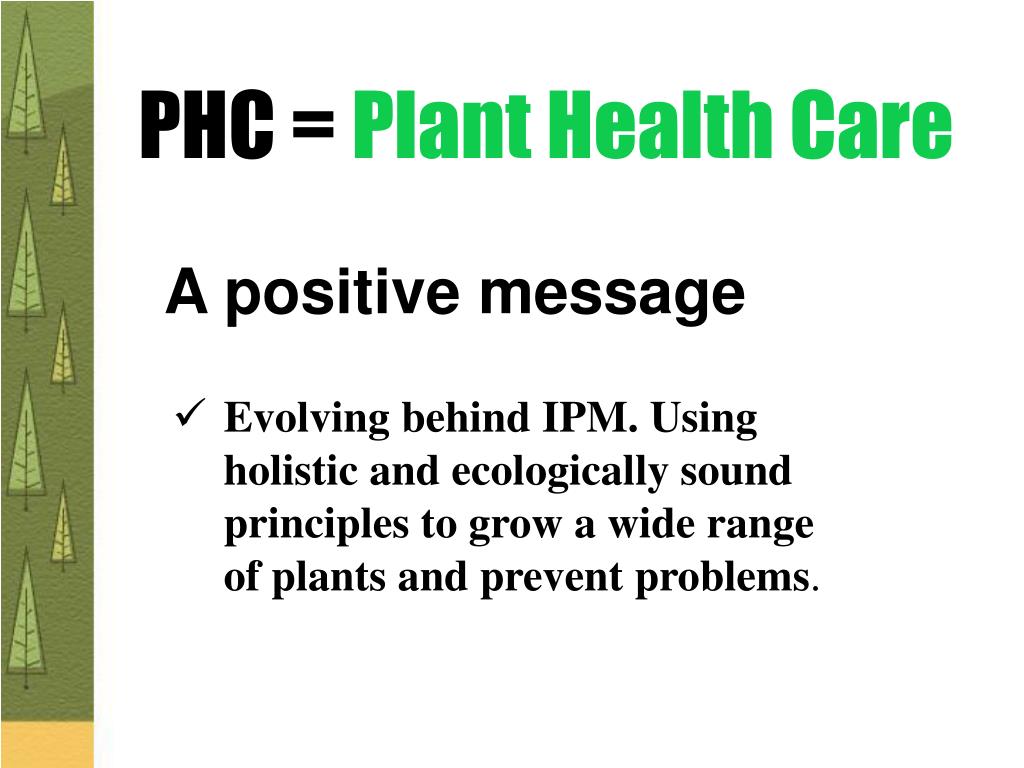 PHC = Plant Health Care

A positive message

✓ Evolving behind IPM. Using holistic and ecologically sound principles to grow a wide range of plants and prevent problems.